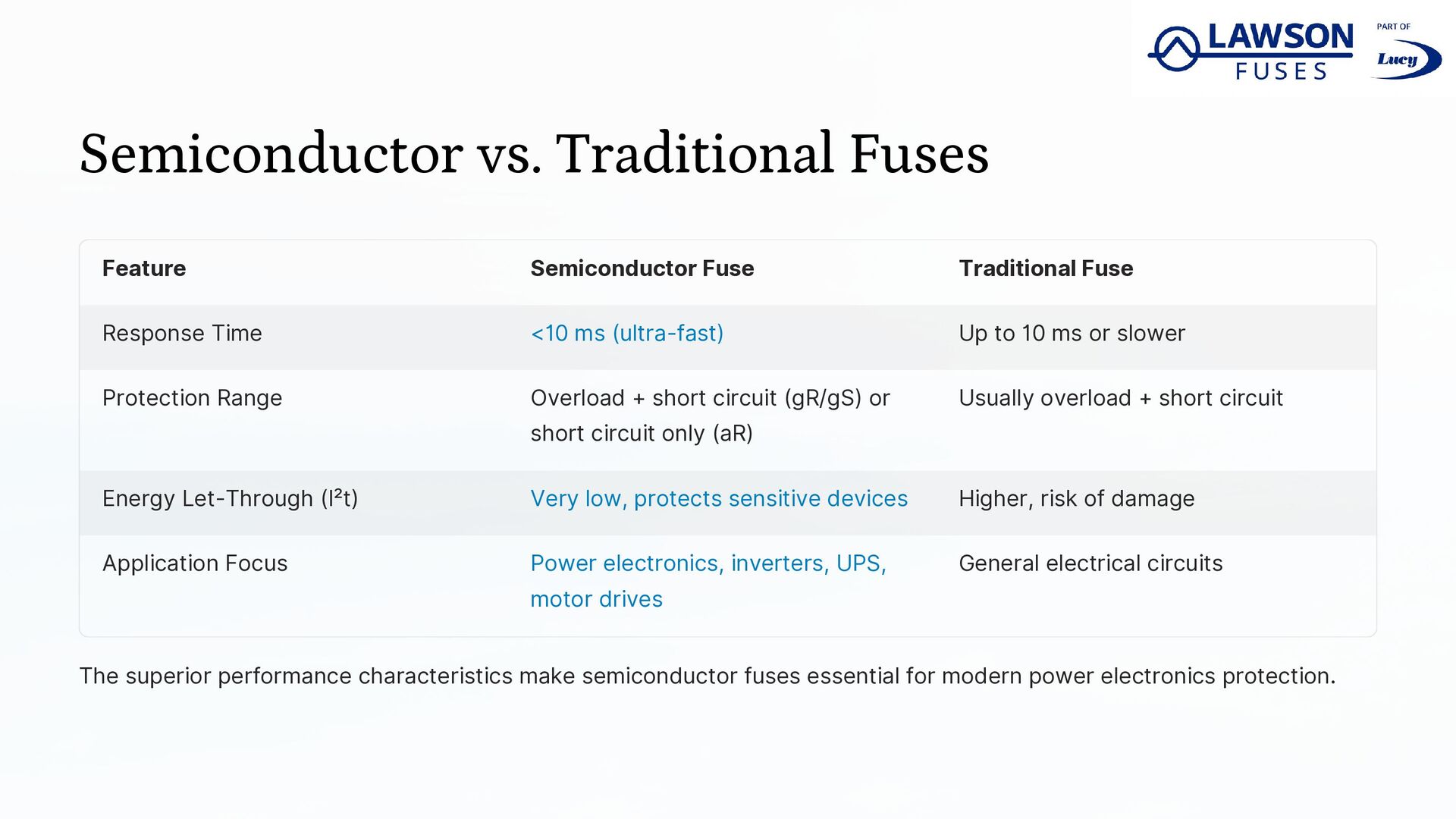 LAWSON FUSES

PART OF Lucy

Semiconductor vs. Traditional Fuses

| Feature | Semiconductor Fuse | Traditional Fuse |
|---|---|---|
| Response Time | <10 ms (ultra-fast) | Up to 10 ms or slower |
| Protection Range | Overload + short circuit (gR/gS) or short circuit only (aR) | Usually overload + short circuit |
| Energy Let-Through ($I^2t$) | Very low, protects sensitive devices | Higher, risk of damage |
| Application Focus | Power electronics, inverters, UPS, motor drives | General electrical circuits |

The superior performance characteristics make semiconductor fuses essential for modern power electronics protection.